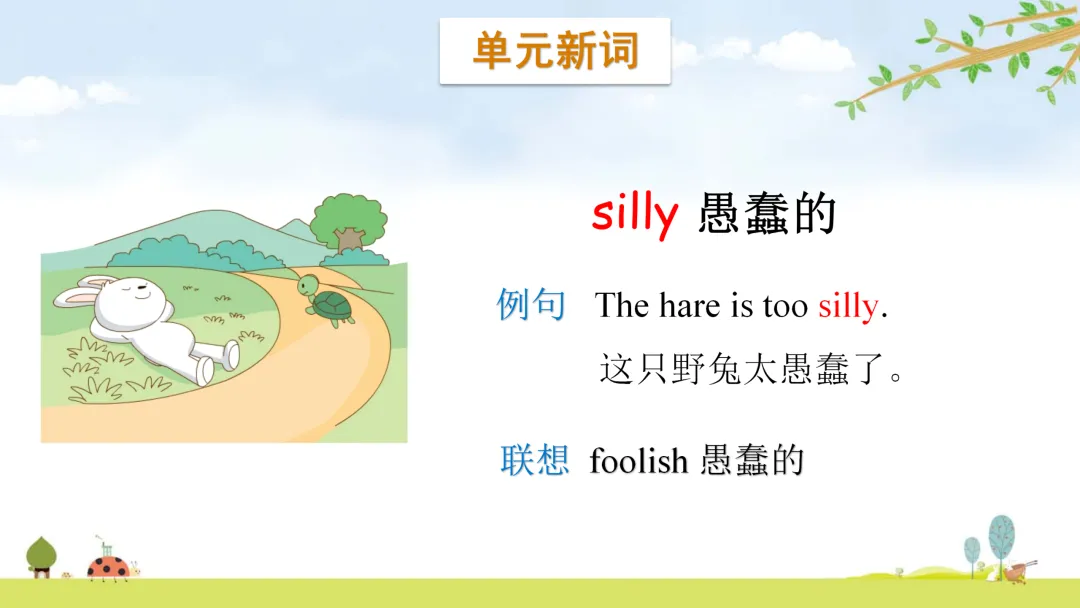 单元新词

silly 愚蠢的

例句 The hare is too silly.
这只野兔太愚蠢了。

联想 foolish 愚蠢的